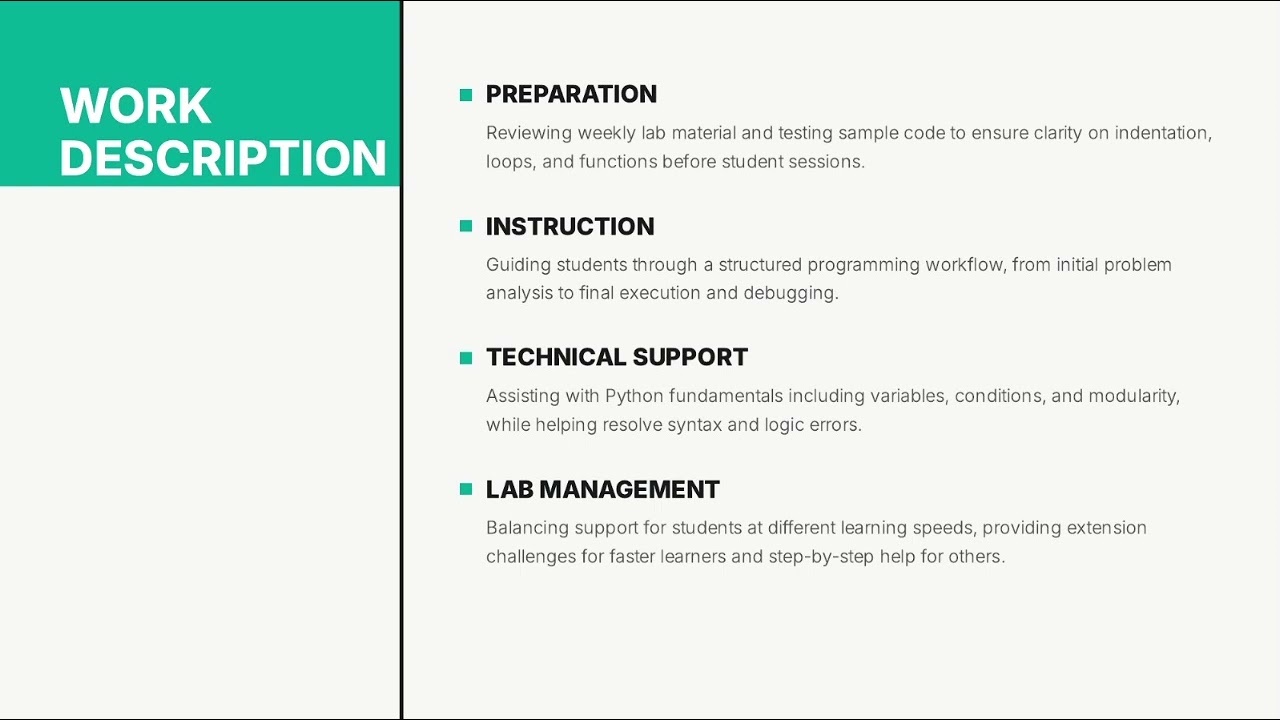 WORK DESCRIPTION

PREPARATION

Reviewing weekly lab material and testing sample code to ensure clarity on indentation, loops, and functions before student sessions.

INSTRUCTION

Guiding students through a structured programming workflow, from initial problem analysis to final execution and debugging.

TECHNICAL SUPPORT

Assisting with Python fundamentals including variables, conditions, and modularity, while helping resolve syntax and logic errors.

LAB MANAGEMENT

Balancing support for students at different learning speeds, providing extension challenges for faster learners and step-by-step help for others.